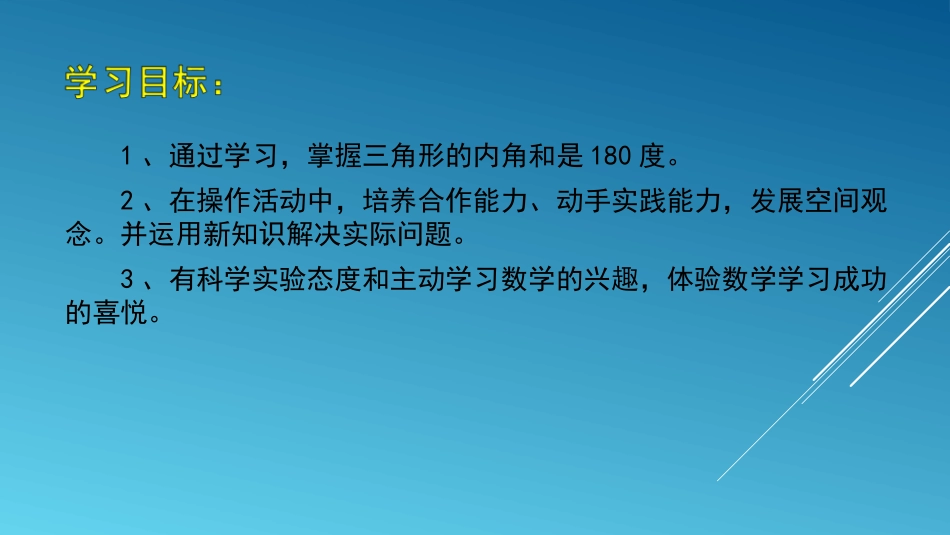 学习目标：

1、通过学习，掌握三角形的内角和是180度。

2、在操作活动中，培养合作能力、动手实践能力，发展空间观念。并运用新知识解决实际问题。

3、有科学实验态度和主动学习数学的兴趣，体验数学学习成功的喜悦。